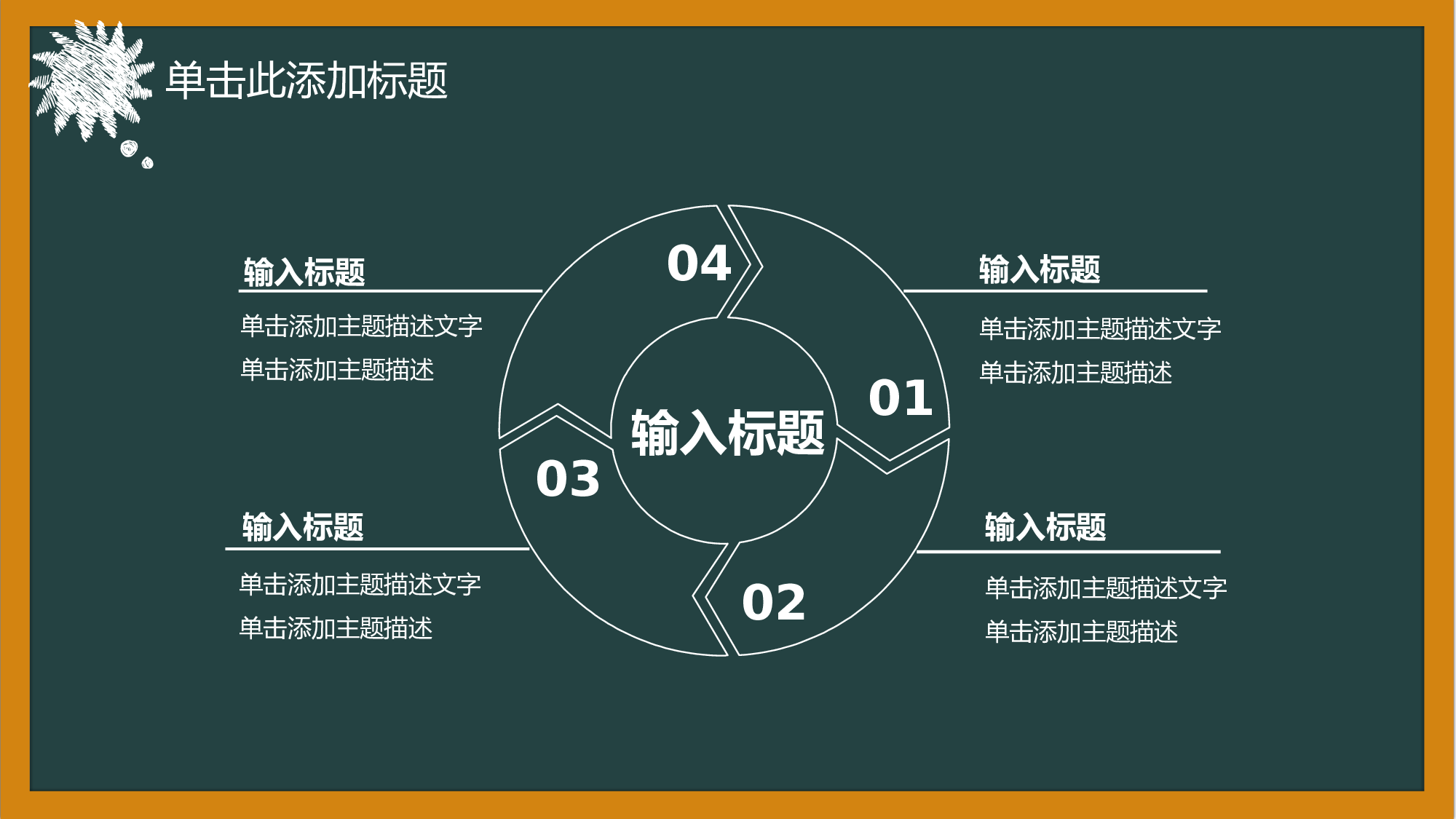 单击此添加标题

输入标题

单击添加主题描述文字

单击添加主题描述

04

输入标题

单击添加主题描述文字

单击添加主题描述

01

输入标题

03

输入标题

单击添加主题描述文字

单击添加主题描述

02

输入标题

单击添加主题描述文字

单击添加主题描述